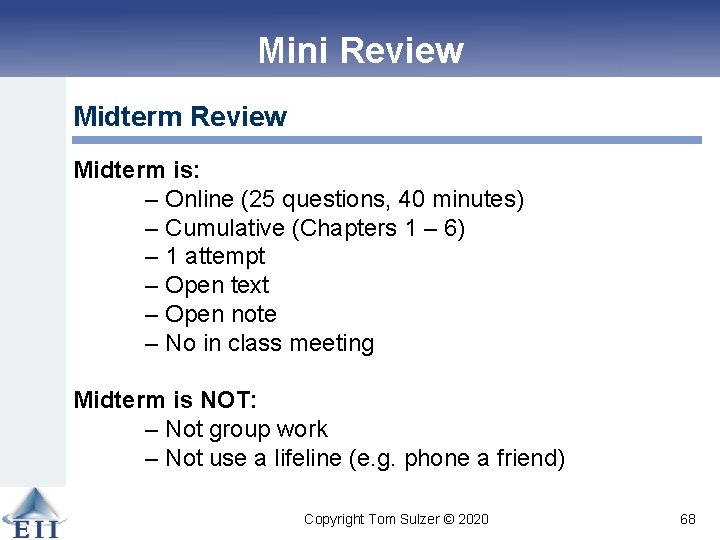 Mini Review

Midterm Review

Midterm is:
– Online (25 questions, 40 minutes)
– Cumulative (Chapters 1 – 6)
– 1 attempt
– Open text
– Open note
– No in class meeting

Midterm is NOT:
– Not group work
– Not use a lifeline (e.g. phone a friend)

EII

Copyright Tom Sulzer © 2020

68